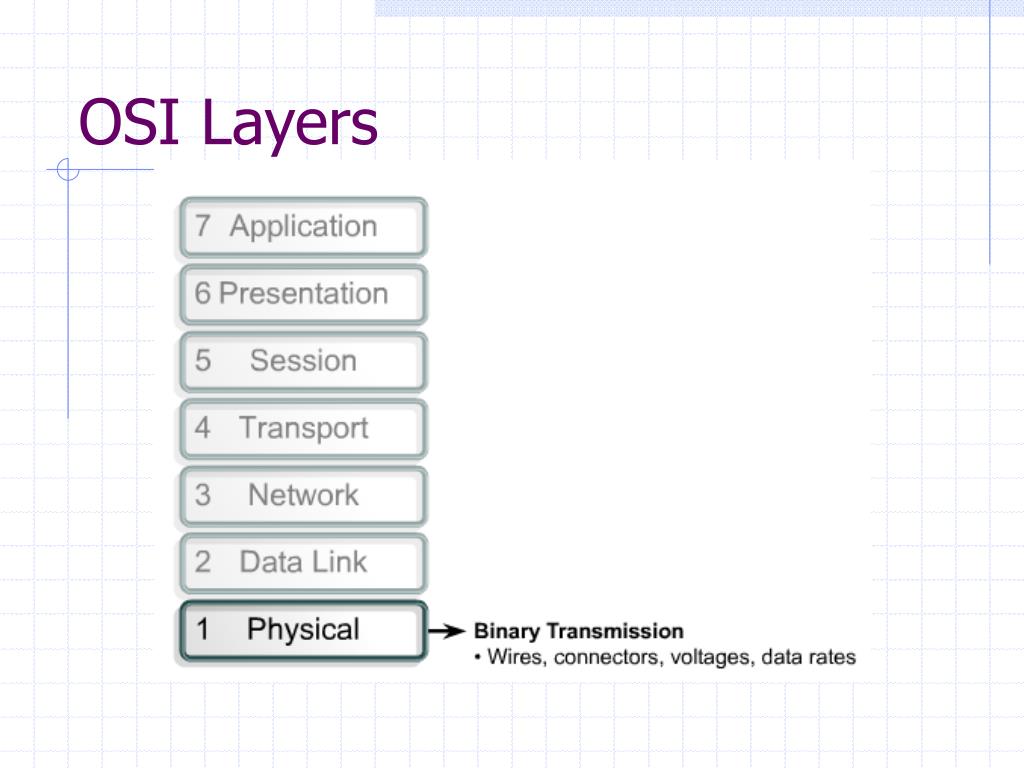 OSI Layers

7 Application

6 Presentation

5 Session

4 Transport

3 Network

2 Data Link

1 Physical

Binary Transmission
• Wires, connectors, voltages, data rates